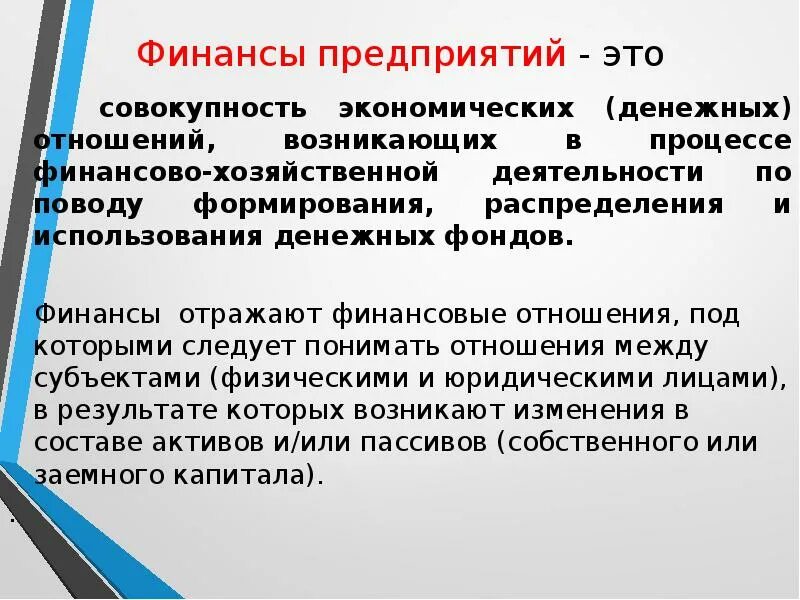 Финансы предприятий - это

совокупность экономических (денежных) отношений, возникающих в процессе финансово-хозяйственной деятельности по поводу формирования, распределения и использования денежных фондов.

Финансы отражают финансовые отношения, под которыми следует понимать отношения между субъектами (физическими и юридическими лицами), в результате которых возникают изменения в составе активов и/или пассивов (собственного или заемного капитала).

.